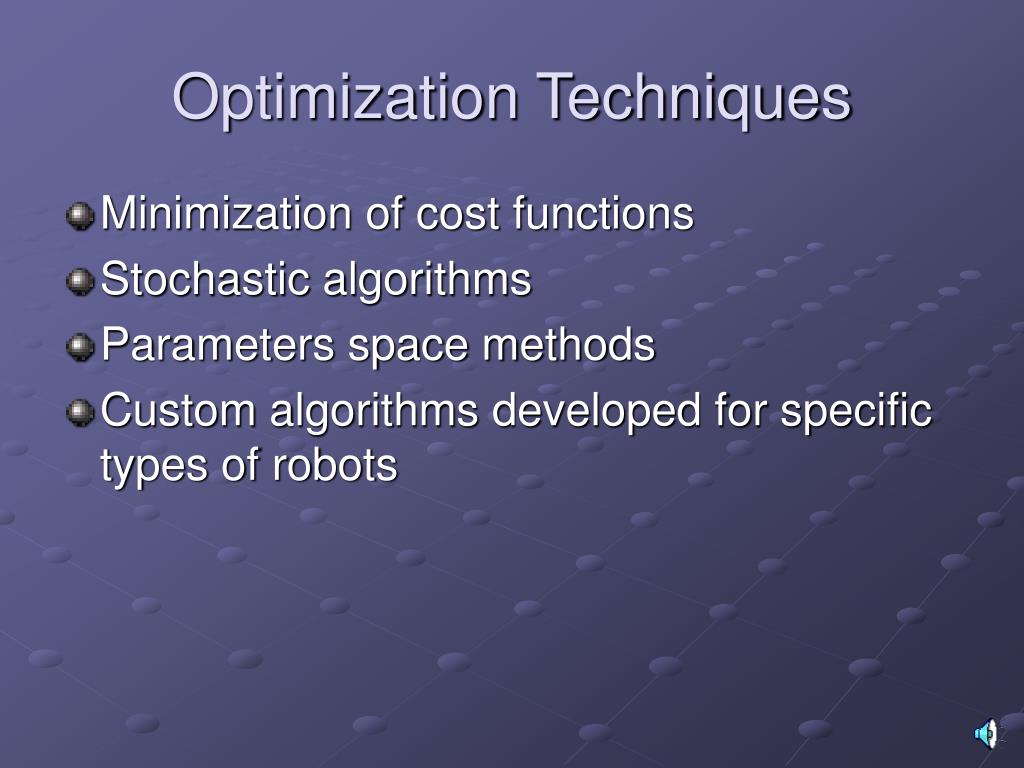 Optimization Techniques

Minimization of cost functions
Stochastic algorithms
Parameters space methods
Custom algorithms developed for specific types of robots